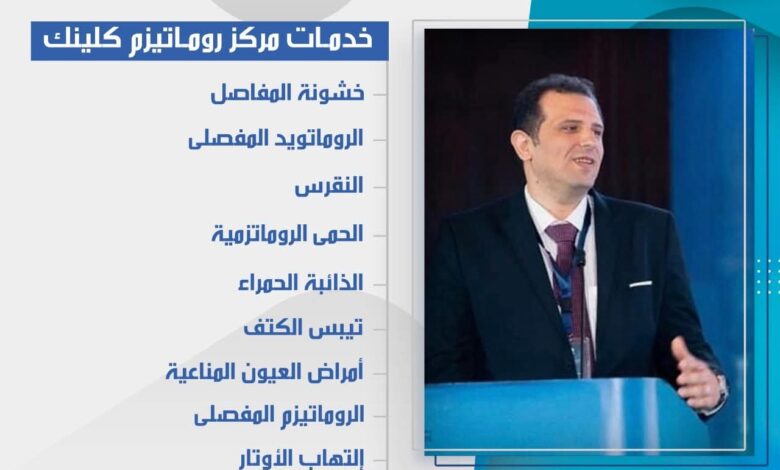 خدمات مركز روماتيزم كلينك

خشونة المفاصل

الروماتويد المفصلى

النقرس

الحمى الروماتزمية

الذائبة الحمراء

تيبس الكتف

أمراض العيون المناعية

الروماتيزم المفصلى

إلتهاب الأوتار